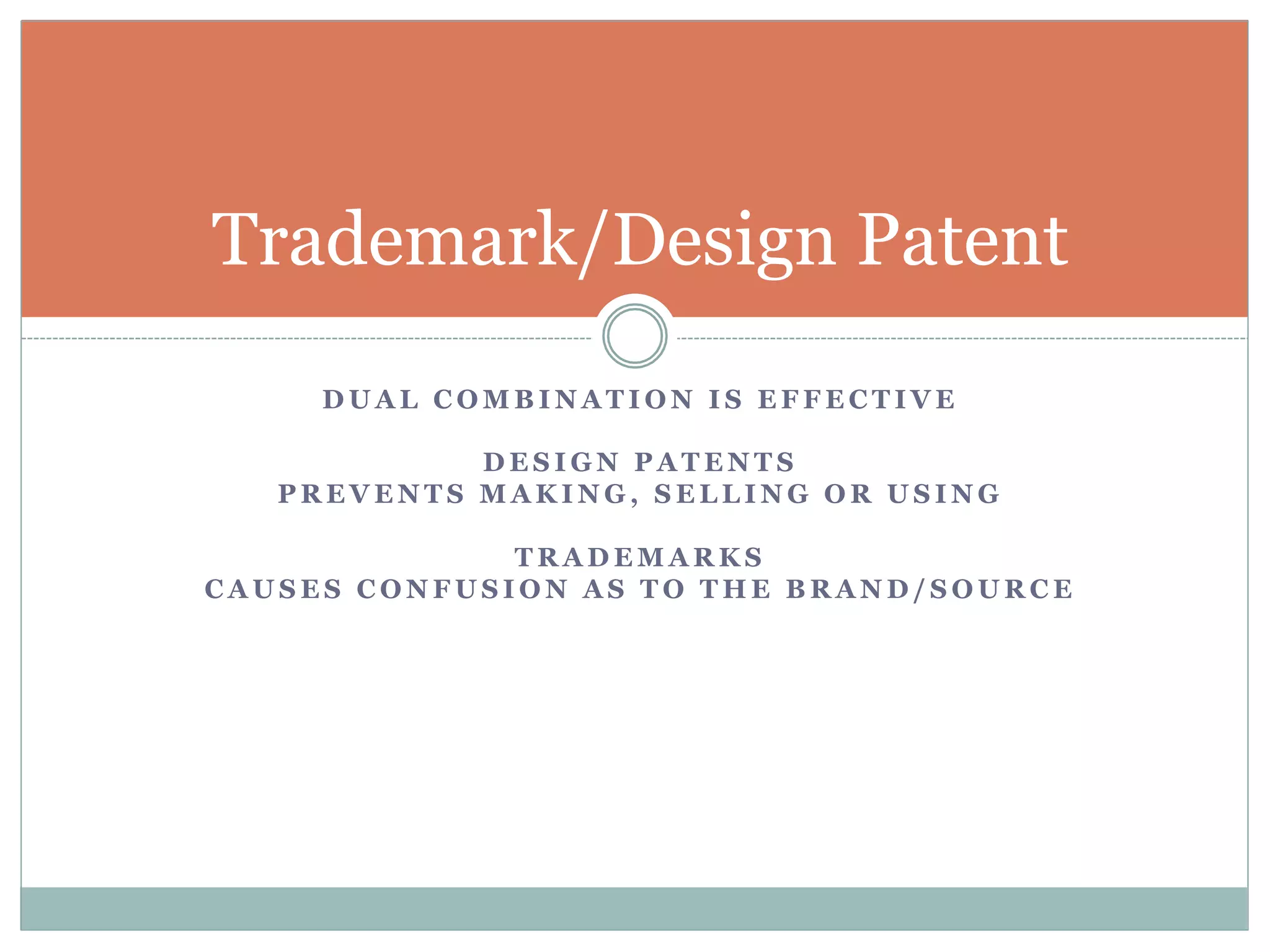 Trademark/Design Patent

DUAL COMBINATION IS EFFECTIVE

DESIGN PATENTS
PREVENTS MAKING, SELLING OR USING

TRADEMARKS
CAUSES CONFUSION AS TO THE BRAND/SOURCE